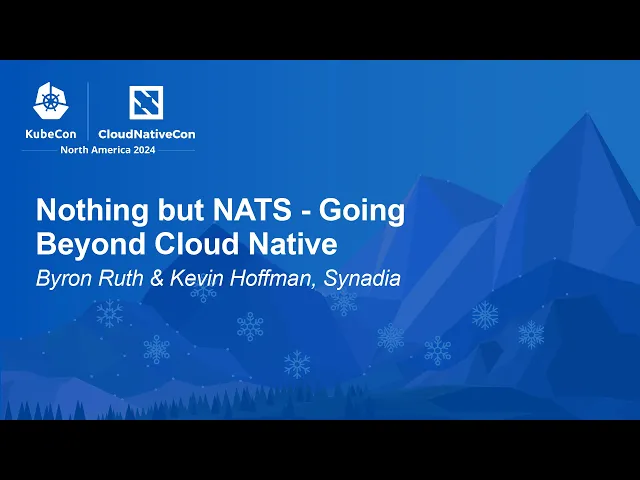 KubeCon CloudNativeCon
North America 2024

Nothing but NATS - Going Beyond Cloud Native
Byron Ruth & Kevin Hoffman, Synadia